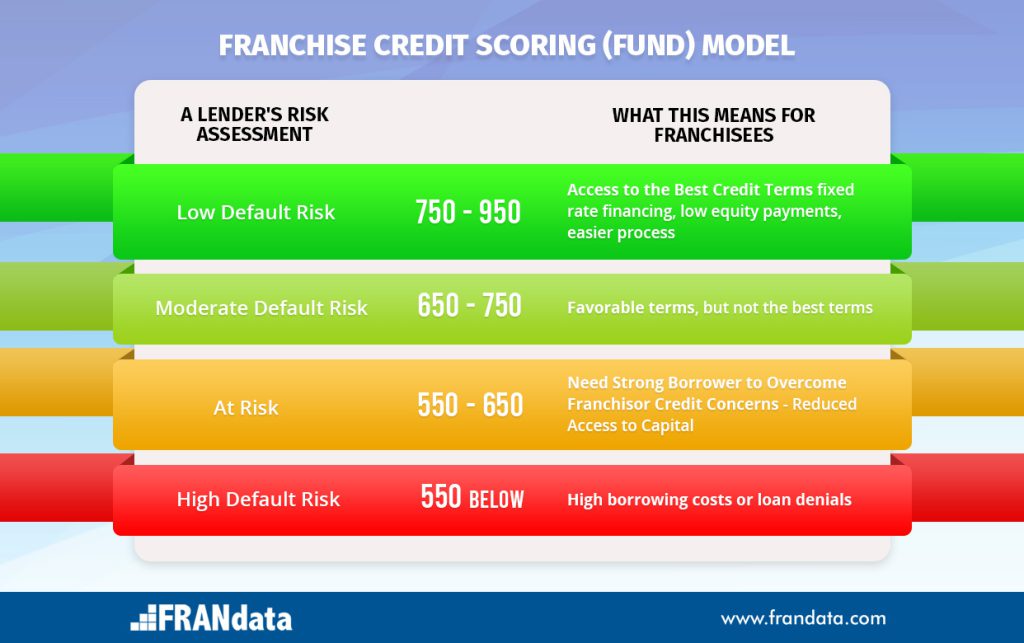 FRANCHISE CREDIT SCORING (FUND) MODEL

| A LENDER'S RISK ASSESSMENT | | WHAT THIS MEANS FOR FRANCHISEES |
|---|---|---|
| Low Default Risk | 750 - 950 | Access to the Best Credit Terms fixed rate financing, low equity payments, easier process |
| Moderate Default Risk | 650 - 750 | Favorable terms, but not the best terms |
| At Risk | 550 - 650 | Need Strong Borrower to Overcome Franchisor Credit Concerns - Reduced Access to Capital |
| High Default Risk | 550 BELOW | High borrowing costs or loan denials |

FRANdata

www.frandata.com